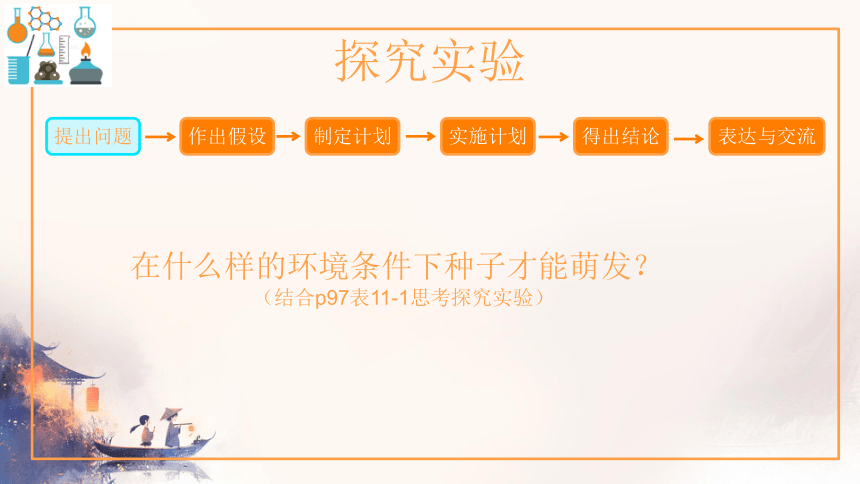 探究实验

提出问题 → 作出假设 → 制定计划 → 实施计划 → 得出结论 → 表达与交流

在什么样的环境条件下种子才能萌发？
（结合p97表11-1思考探究实验）